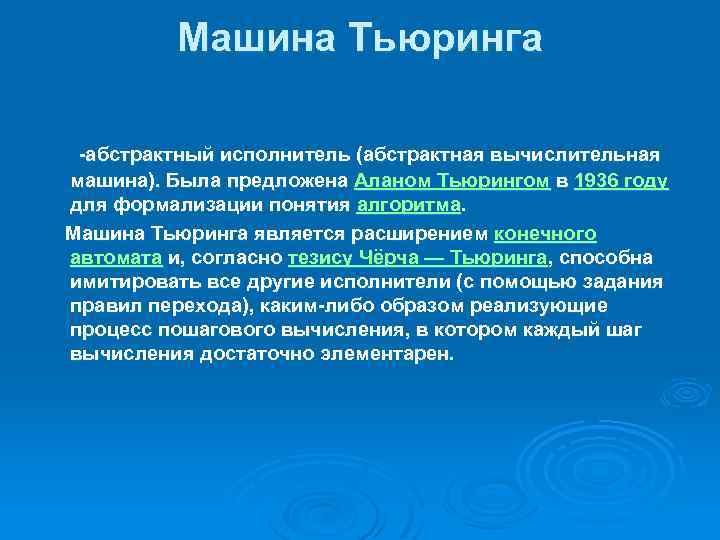 Машина Тьюринга

-абстрактный исполнитель (абстрактная вычислительная машина). Была предложена Аланом Тьюрингом в 1936 году для формализации понятия алгоритма.

Машина Тьюринга является расширением конечного автомата и, согласно тезису Чёрча — Тьюринга, способна имитировать все другие исполнители (с помощью задания правил перехода), каким-либо образом реализующие процесс пошагового вычисления, в котором каждый шаг вычисления достаточно элементарен.